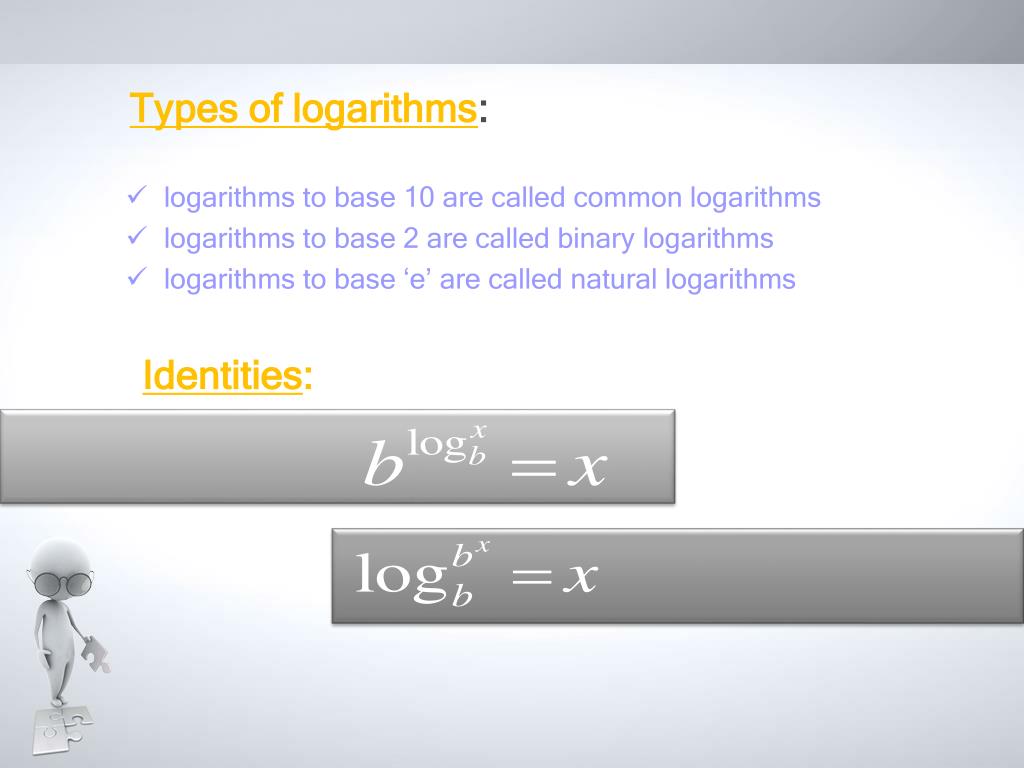 Types of logarithms:

✓ logarithms to base 10 are called common logarithms
✓ logarithms to base 2 are called binary logarithms
✓ logarithms to base ‘e’ are called natural logarithms

Identities:

$b^{\log_b^x} = x$

$\log_b^{b^x} = x$